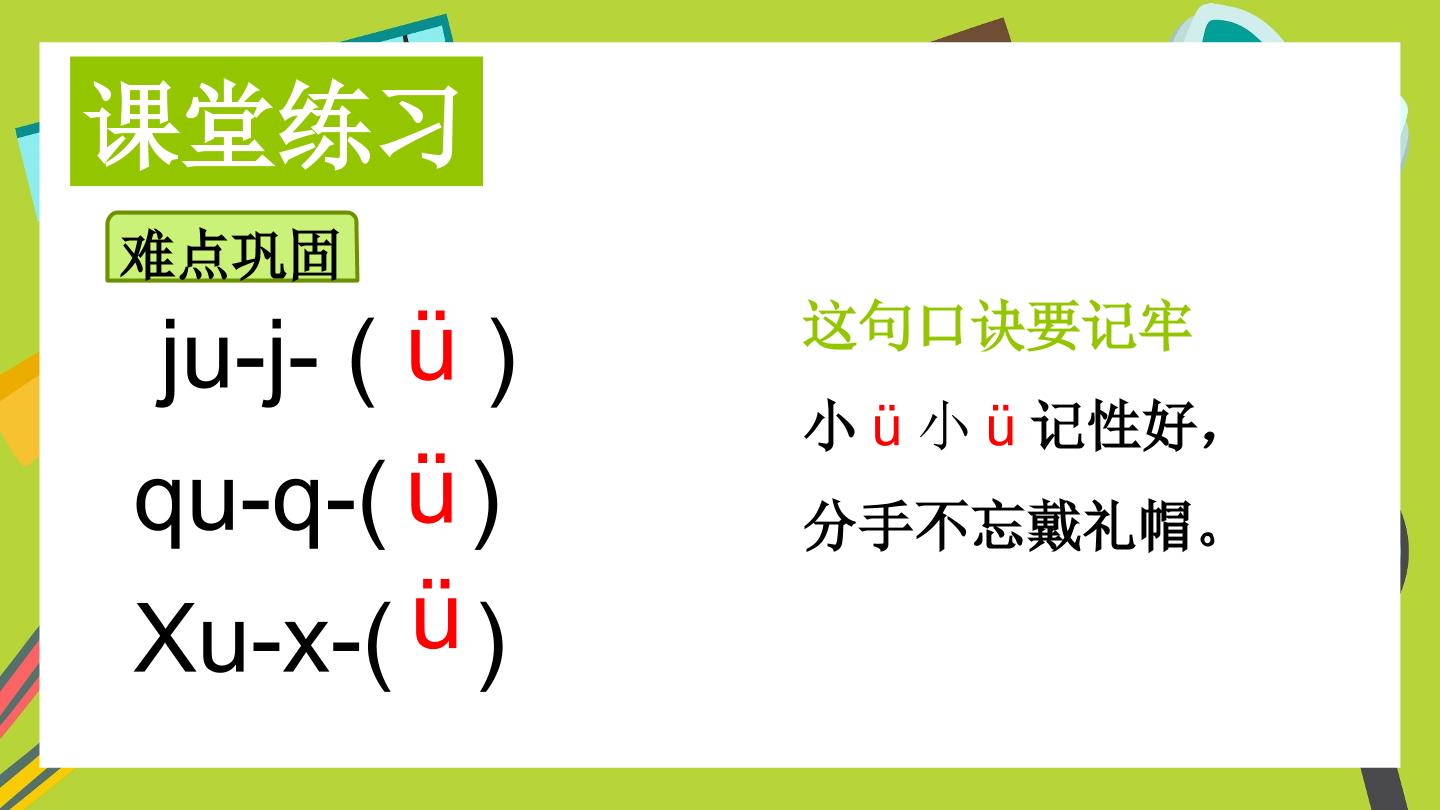 课堂练习

难点巩固

ju-j- ( ü )

qu-q-( ü )

Xu-x-( ü )

这句口诀要记牢

小ü小ü记性好，

分手不忘戴礼帽。